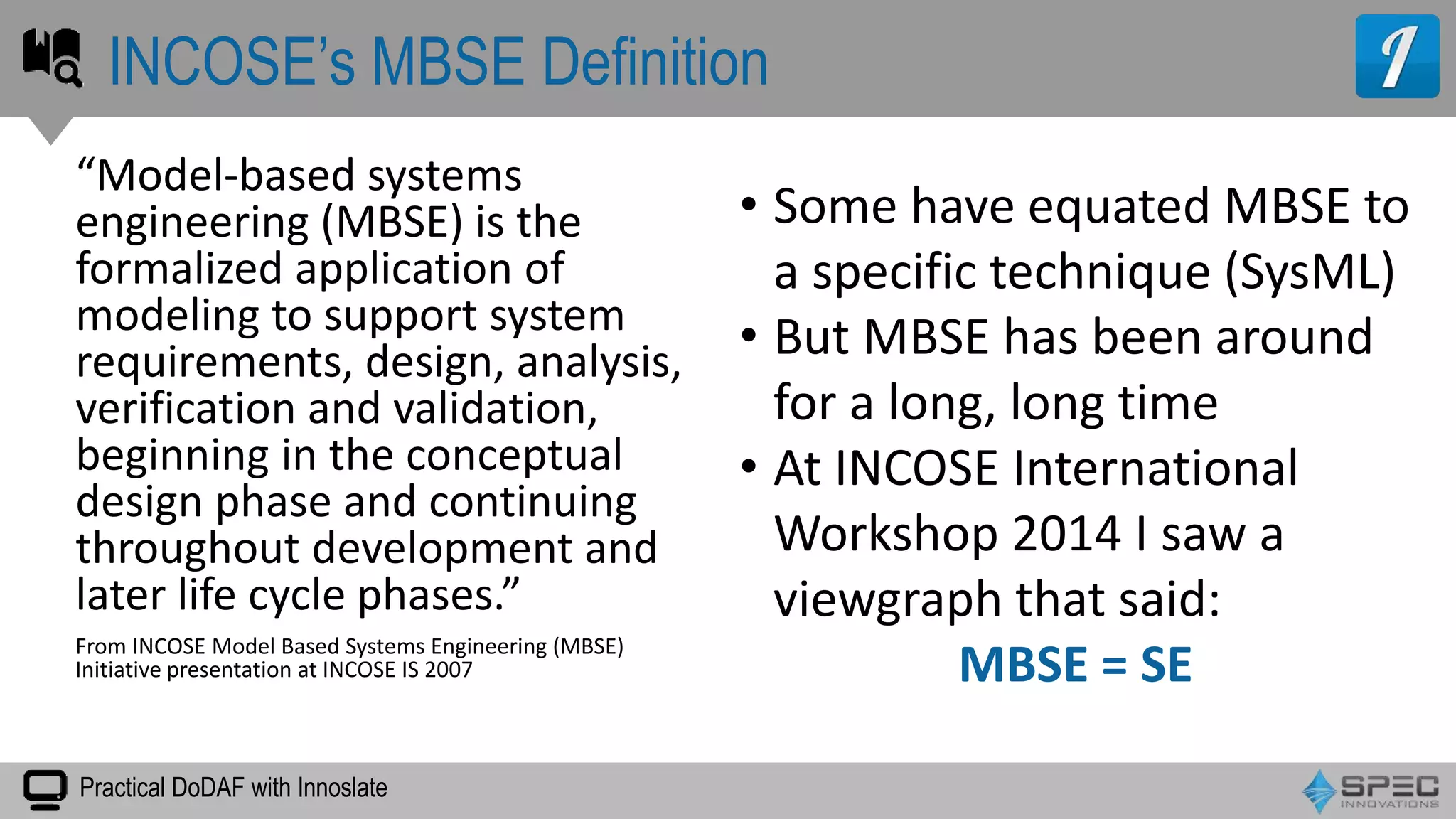 INCOSE's MBSE Definition

"Model-based systems engineering (MBSE) is the formalized application of modeling to support system requirements, design, analysis, verification and validation, beginning in the conceptual design phase and continuing throughout development and later life cycle phases."

From INCOSE Model Based Systems Engineering (MBSE) Initiative presentation at INCOSE IS 2007

• Some have equated MBSE to a specific technique (SysML)
• But MBSE has been around for a long, long time
• At INCOSE International Workshop 2014 I saw a viewgraph that said:

MBSE = SE

Practical DoDAF with Innoslate

SPEC INNOVATIONS